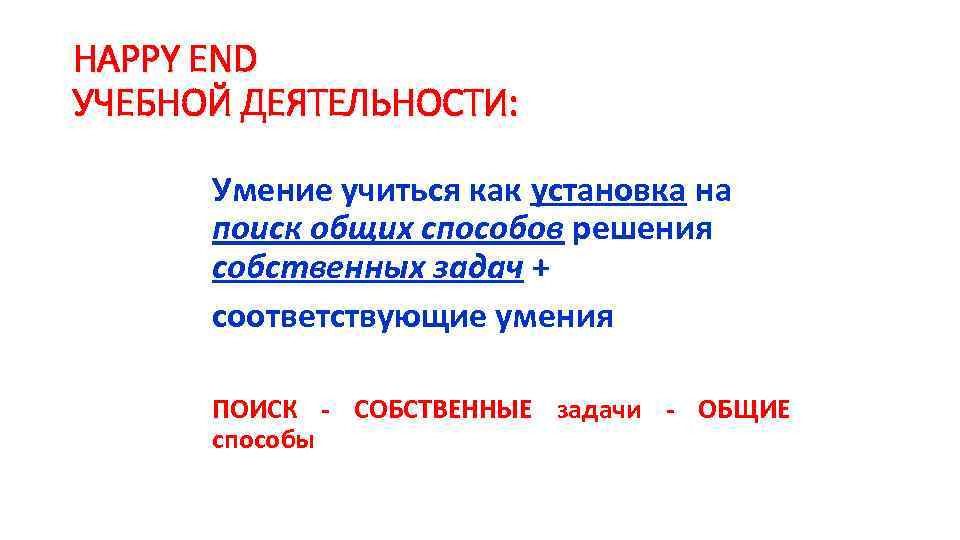 HAPPY END
УЧЕБНОЙ ДЕЯТЕЛЬНОСТИ:

Умение учиться как установка на поиск общих способов решения собственных задач +

соответствующие умения

ПОИСК - СОБСТВЕННЫЕ задачи - ОБЩИЕ способы